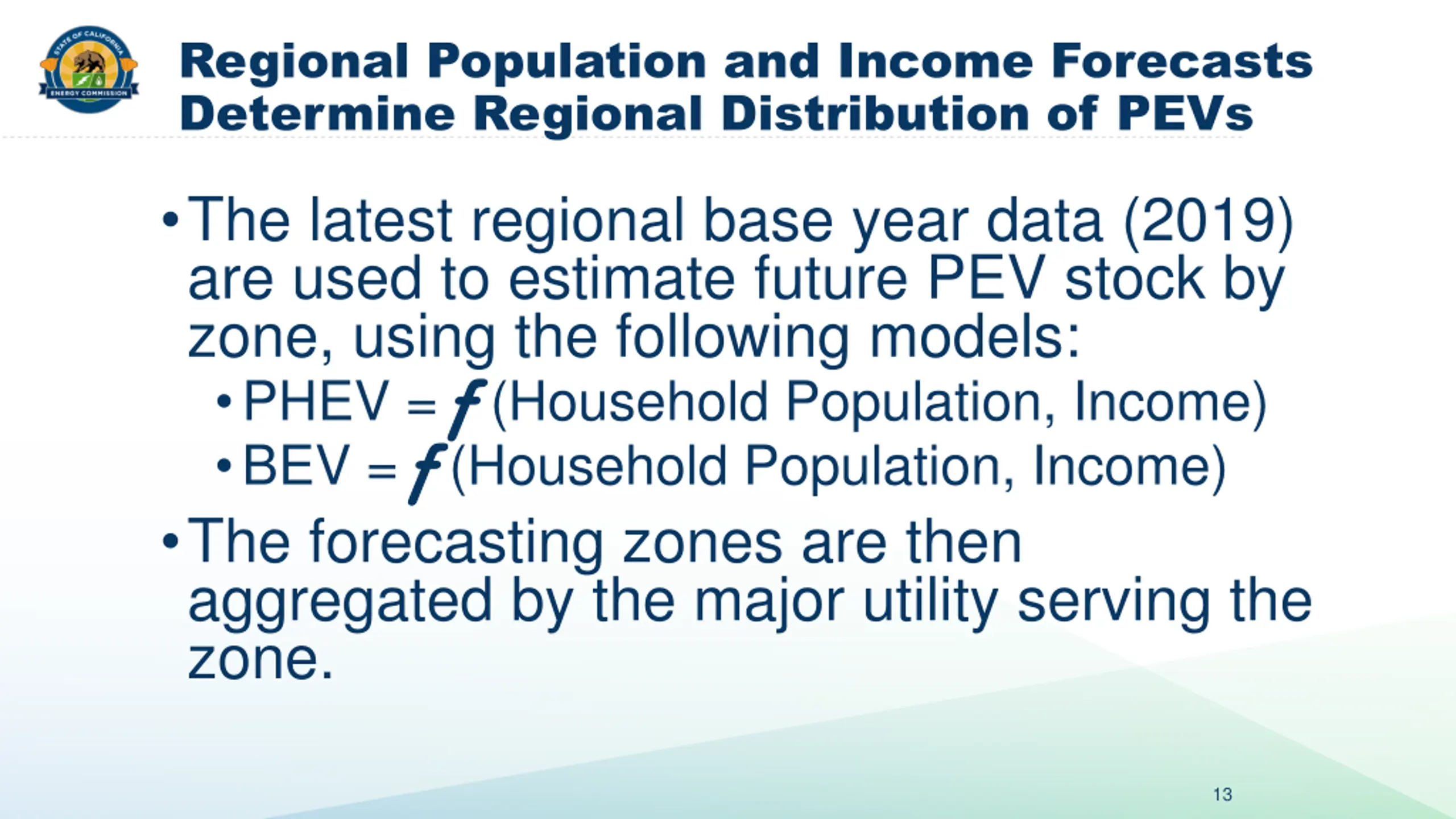 STATE OF CALIFORNIA
ENERGY COMMISSION

Regional Population and Income Forecasts Determine Regional Distribution of PEVs

• The latest regional base year data (2019) are used to estimate future PEV stock by zone, using the following models:
  • PHEV = $f$(Household Population, Income)
  • BEV = $f$(Household Population, Income)
• The forecasting zones are then aggregated by the major utility serving the zone.

13